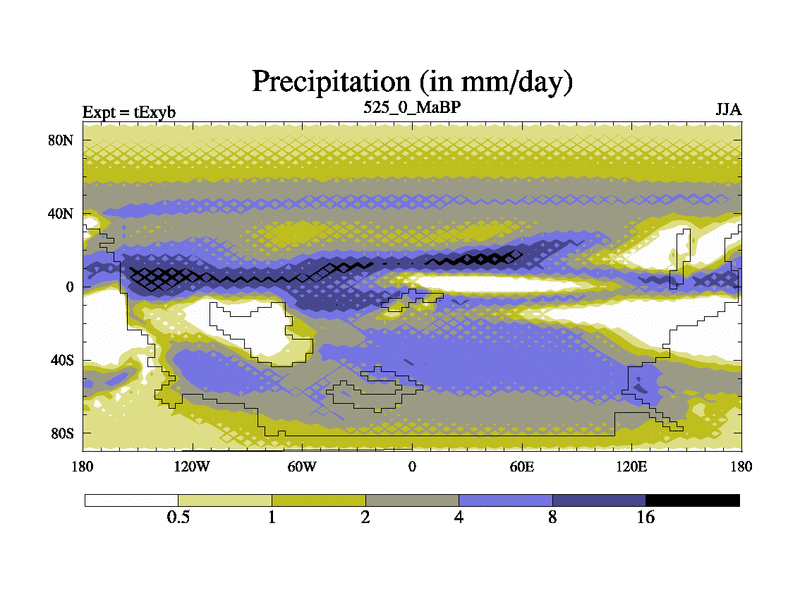 Precipitation (in mm/day)

Expt = tExyb

525_0_MaBP

JJA

80N
40N
0
40S
80S

180
120W
60W
0
60E
120E
180

0.5
1
2
4
8
16